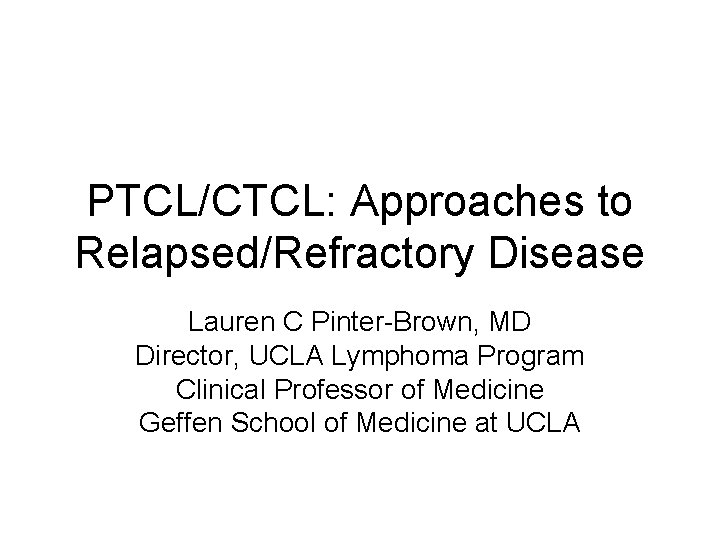 PTCL/CTCL: Approaches to Relapsed/Refractory Disease

Lauren C Pinter-Brown, MD
Director, UCLA Lymphoma Program
Clinical Professor of Medicine
Geffen School of Medicine at UCLA